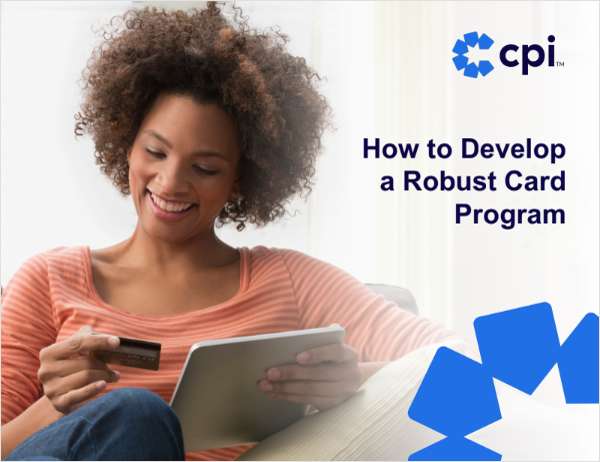 cpi™

How to Develop a Robust Card Program